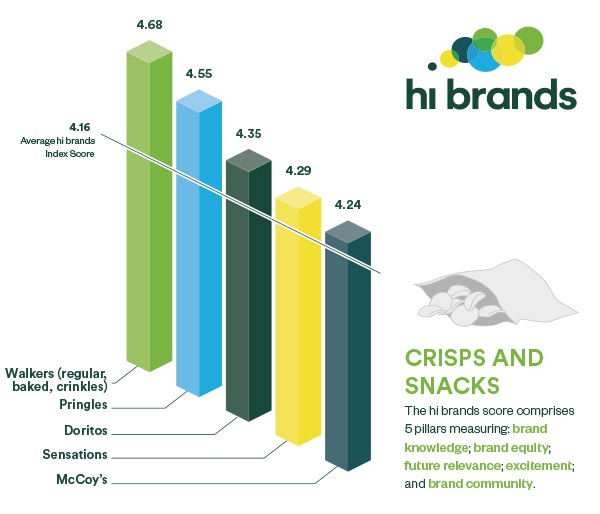 hi brands

4.68

4.55

4.35

4.29

4.24

4.16
Average hi brands Index Score

Walkers (regular, baked, crinkles)

Pringles

Doritos

Sensations

McCoy's

CRISPS AND SNACKS

The hi brands score comprises 5 pillars measuring: brand knowledge; brand equity; future relevance; excitement; and brand community.